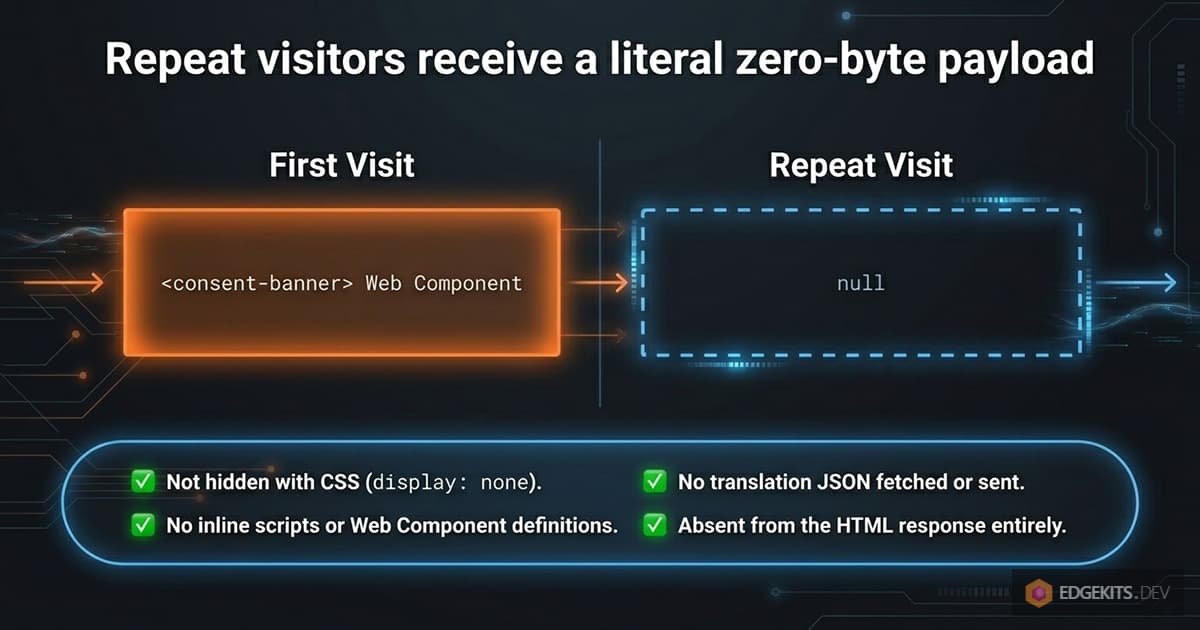 Repeat visitors receive a literal zero-byte payload

First Visit

<consent-banner> Web Component

Repeat Visit

null

✅ Not hidden with CSS (display: none).
✅ No inline scripts or Web Component definitions.
✅ No translation JSON fetched or sent.
✅ Absent from the HTML response entirely.

EDGEKITS.DEV